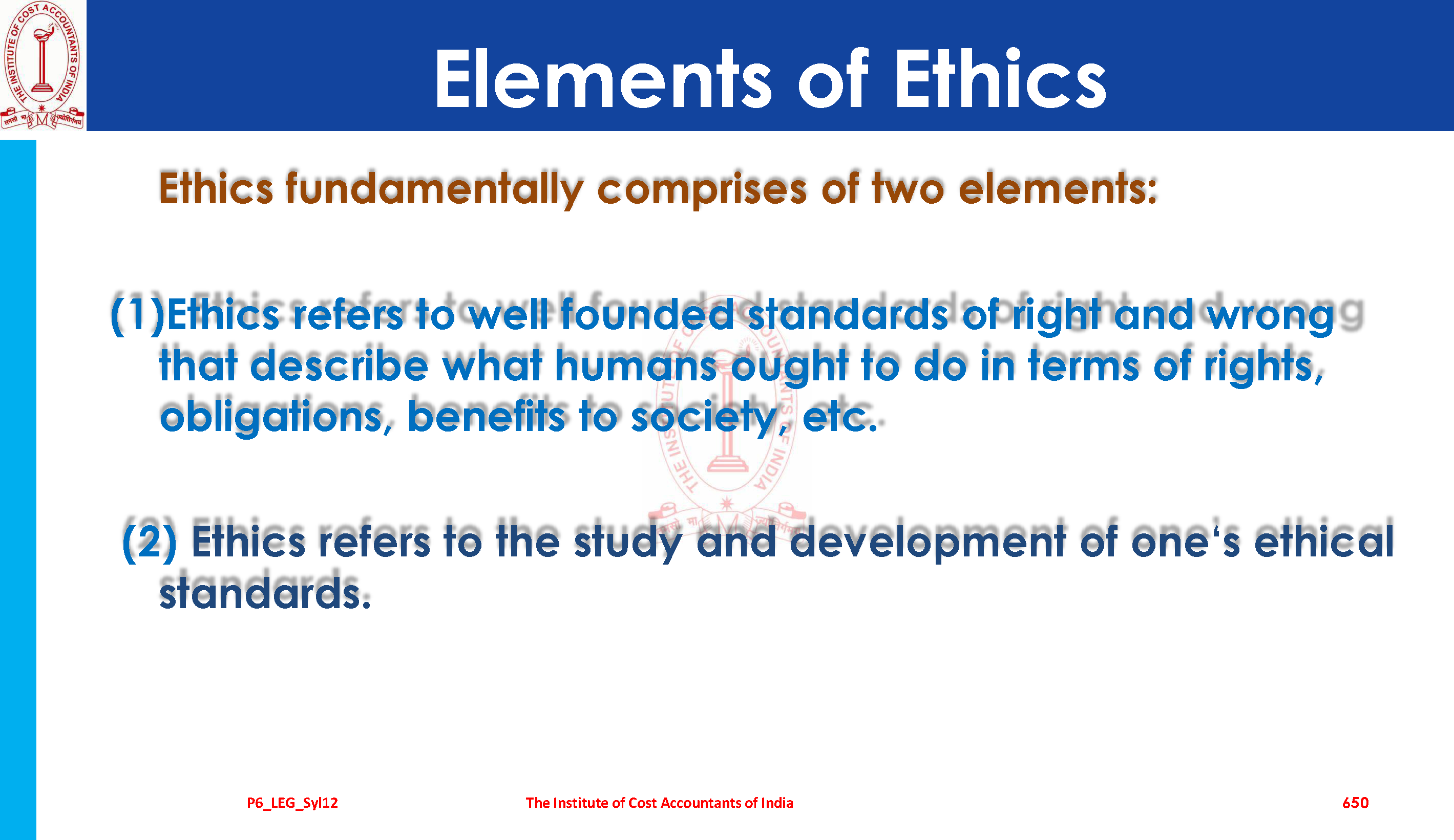 THE INSTITUTE OF COST ACCOUNTANTS OF INDIA

Elements of Ethics

Ethics fundamentally comprises of two elements:

(1)Ethics refers to well founded standards of right and wrong that describe what humans ought to do in terms of rights, obligations, benefits to society, etc.

(2) Ethics refers to the study and development of one's ethical standards.

P6_LEG_Syl12

The Institute of Cost Accountants of India

650